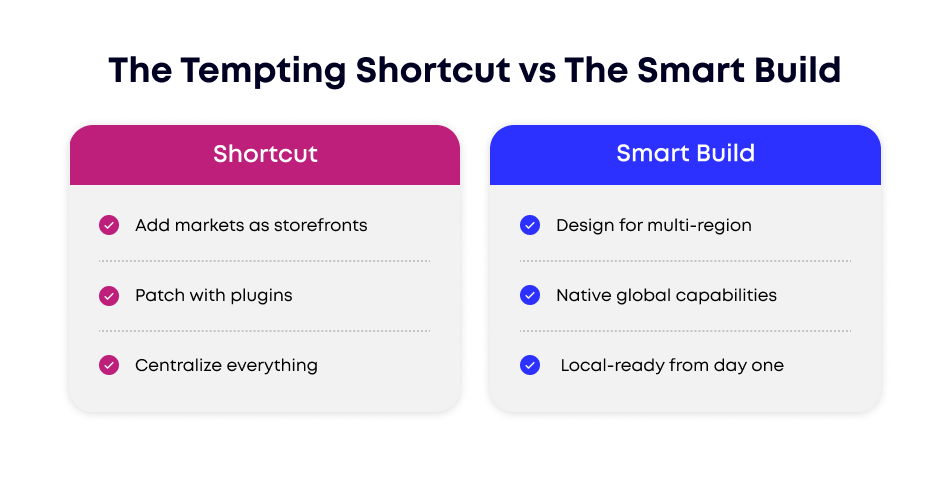 The Tempting Shortcut vs The Smart Build

Shortcut

Add markets as storefronts

Patch with plugins

Centralize everything

Smart Build

Design for multi-region

Native global capabilities

Local-ready from day one